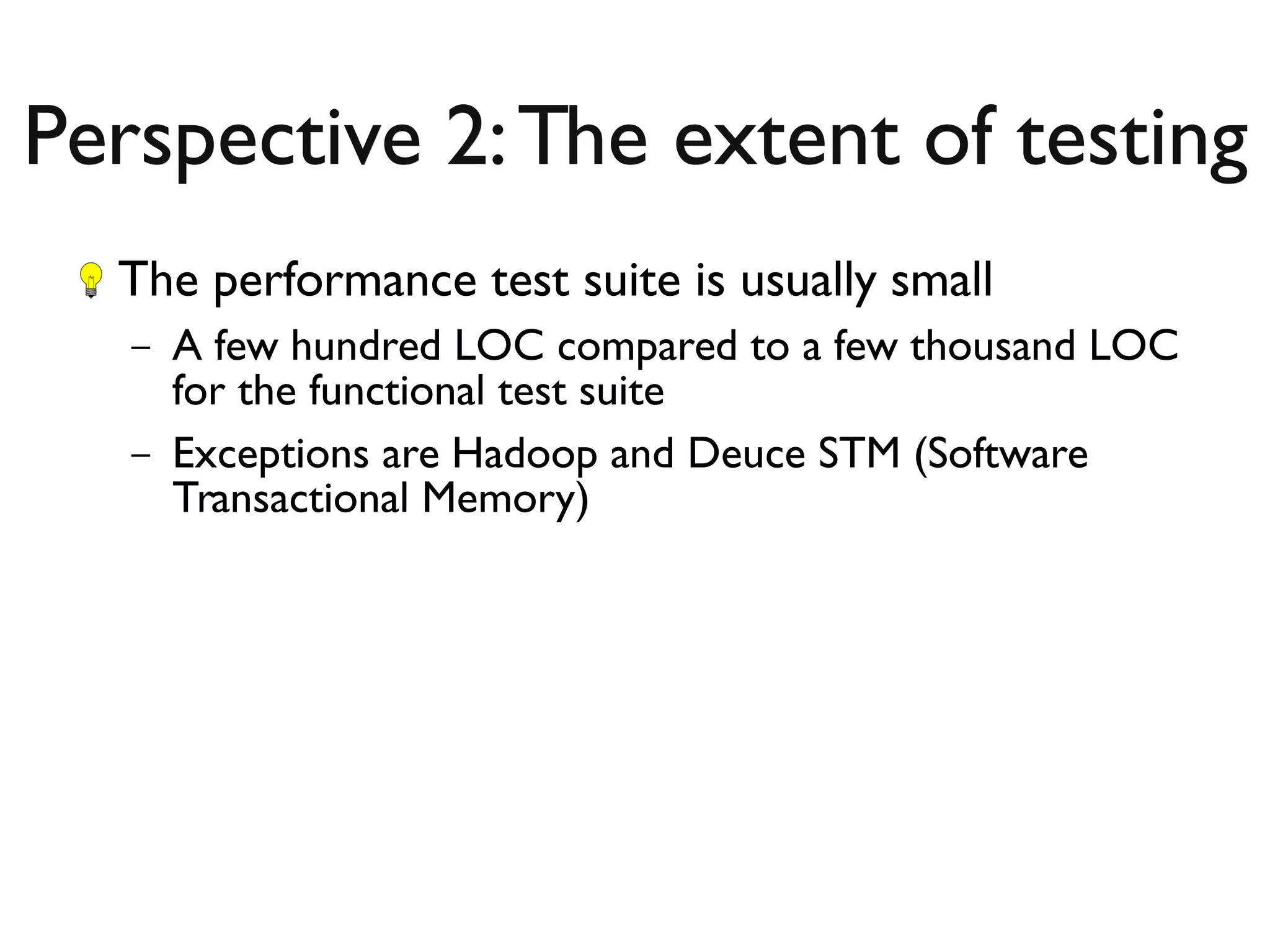 Perspective 2: The extent of testing

The performance test suite is usually small

– A few hundred LOC compared to a few thousand LOC for the functional test suite

– Exceptions are Hadoop and Deuce STM (Software Transactional Memory)